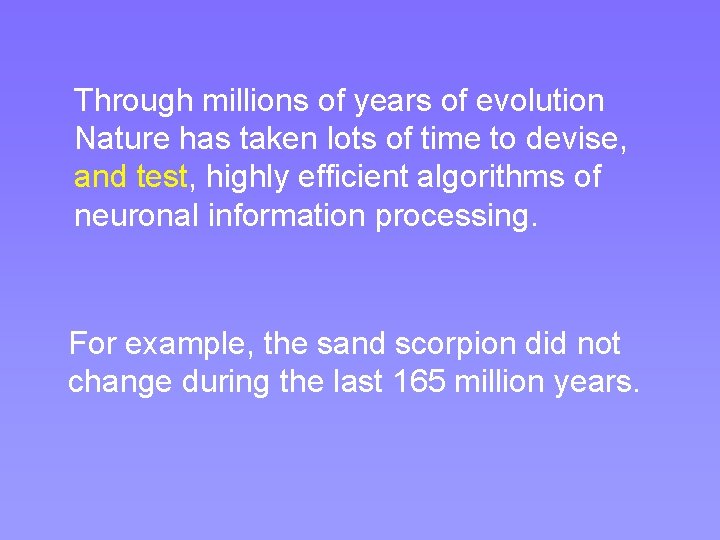 Through millions of years of evolution Nature has taken lots of time to devise, and test, highly efficient algorithms of neuronal information processing.

For example, the sand scorpion did not change during the last 165 million years.